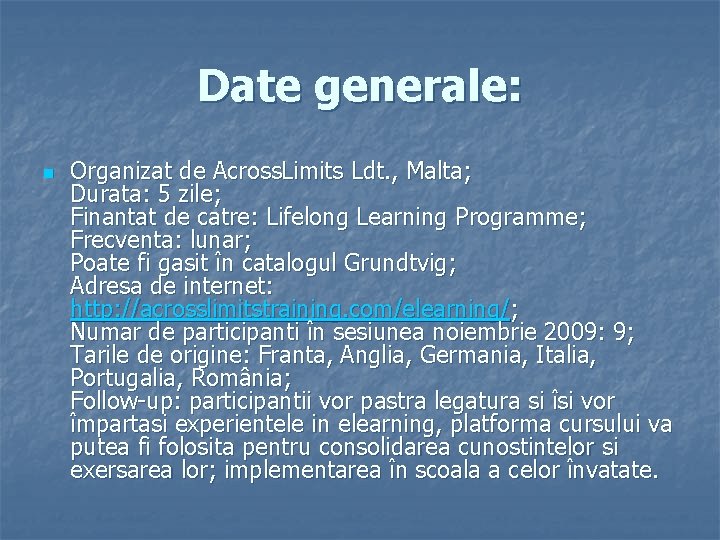 Date generale:

Organizat de AcrossLimits Ldt., Malta;
Durata: 5 zile;
Finantat de catre: Lifelong Learning Programme;
Frecventa: lunar;
Poate fi gasit în catalogul Grundtvig;
Adresa de internet: http://acrosslimitstraining.com/elearning/;
Numar de participanti în sesiunea noiembrie 2009: 9;
Tarile de origine: Franta, Anglia, Germania, Italia, Portugalia, România;
Follow-up: participantii vor pastra legatura si îsi vor împartasi experientele in elearning, platforma cursului va putea fi folosita pentru consolidarea cunostintelor si exersarea lor; implementarea în scoala a celor învatate.